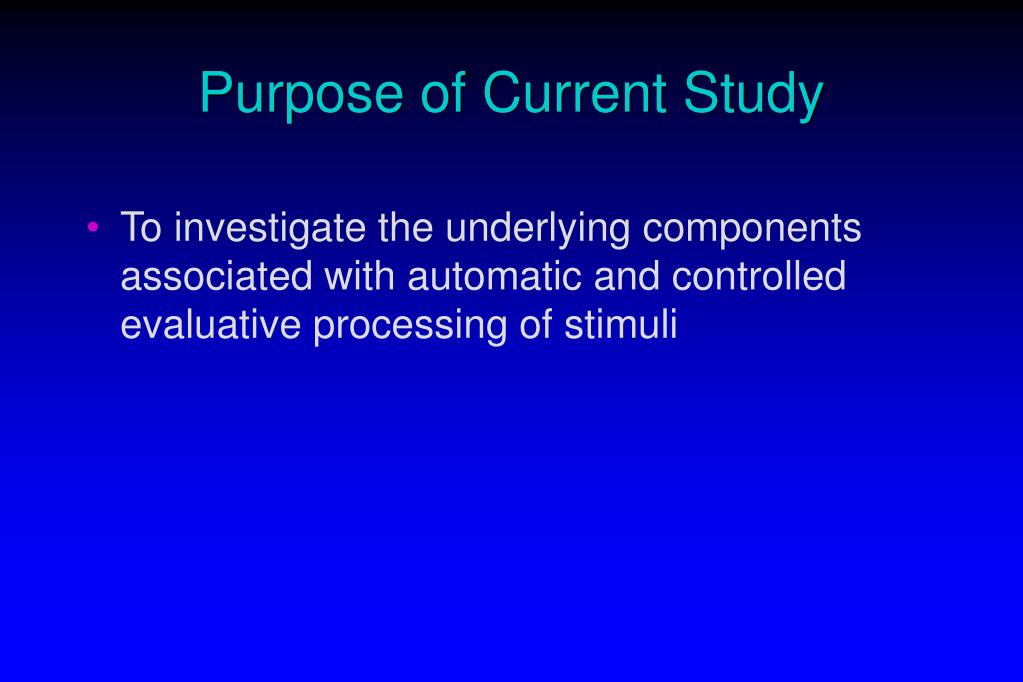 Purpose of Current Study

• To investigate the underlying components associated with automatic and controlled evaluative processing of stimuli